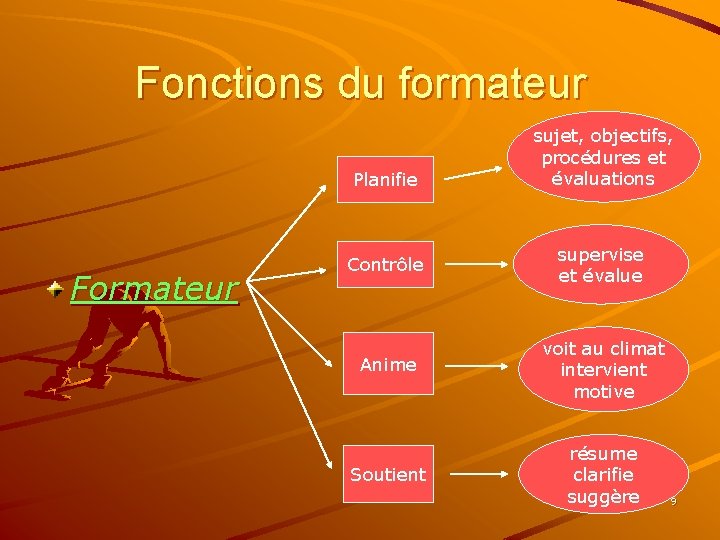 Fonctions du formateur

Formateur

Planifie

sujet, objectifs, procédures et évaluations

Contrôle

supervise et évalue

Anime

voit au climat intervient motive

Soutient

résume clarifie suggère

9